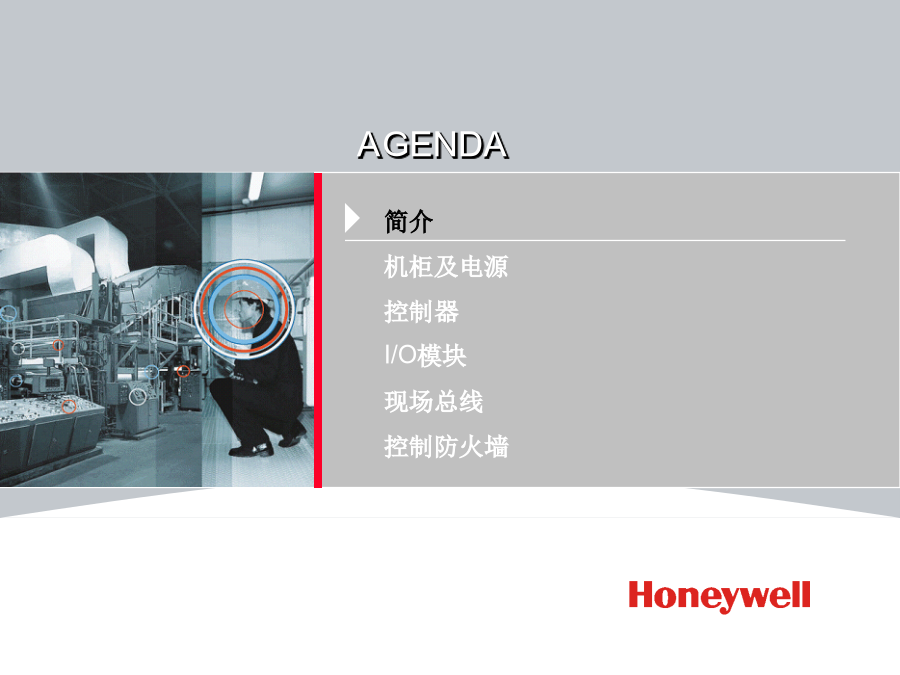 AGENDA

简介

机柜及电源

控制器

I/O模块

现场总线

控制防火墙

Honeywell